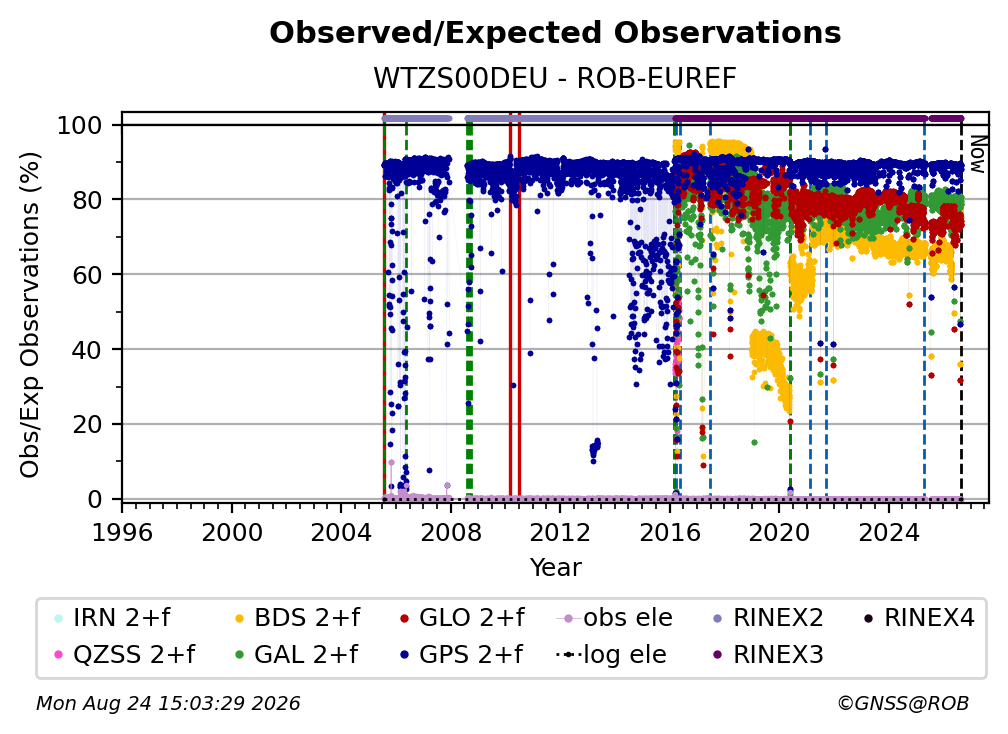 Observed/Expected Observations

WTZS00DEU - ROB-EUREF

Obs/Exp Observations (%)

100
80
60
40
20
0

Now

1996 2000 2004 2008 2012 2016 2020 2024

Year

IRN 2+f
QZSS 2+f
BDS 2+f
GAL 2+f
GLO 2+f
GPS 2+f
obs ele
log ele
RINEX2
RINEX3
RINEX4

Mon Aug 24 15:03:29 2026

©GNSS@ROB